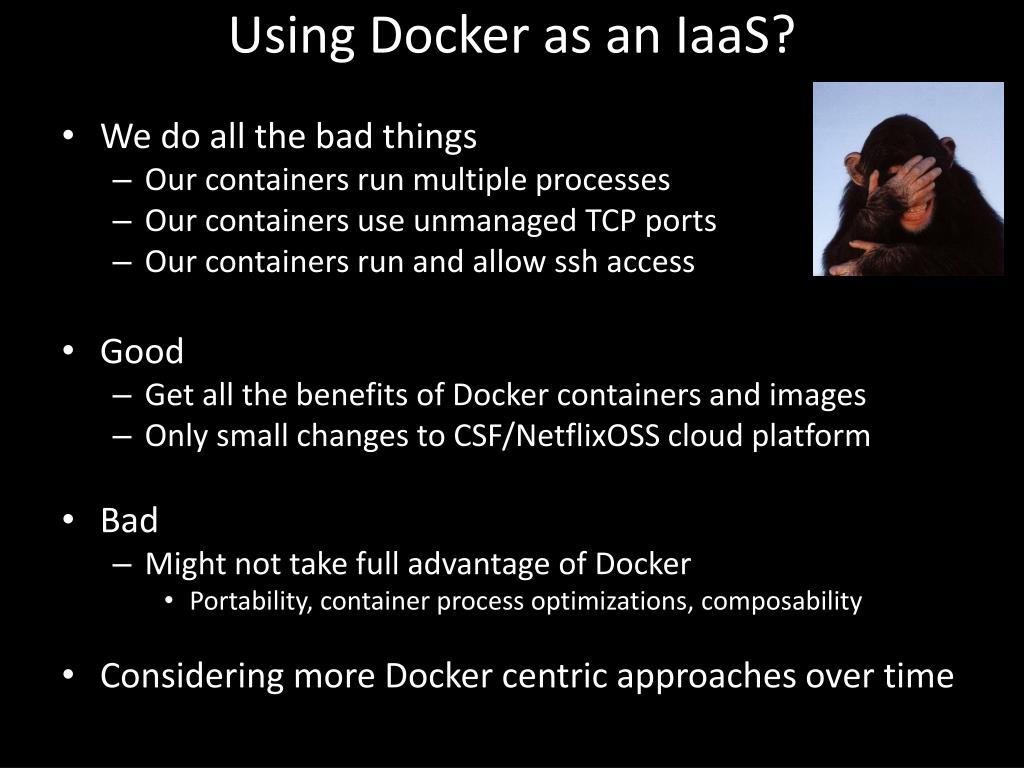 Using Docker as an IaaS?

• We do all the bad things
– Our containers run multiple processes
– Our containers use unmanaged TCP ports
– Our containers run and allow ssh access

• Good
– Get all the benefits of Docker containers and images
– Only small changes to CSF/NetflixOSS cloud platform

• Bad
– Might not take full advantage of Docker
• Portability, container process optimizations, composability

• Considering more Docker centric approaches over time